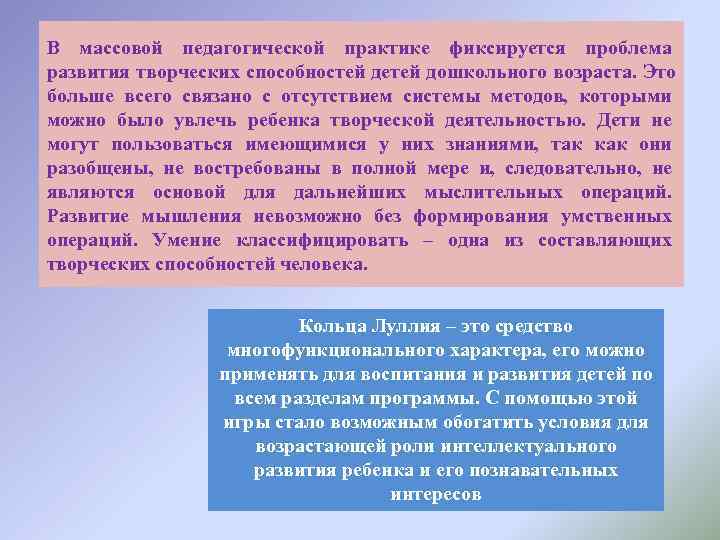 В массовой педагогической практике фиксируется проблема развития творческих способностей детей дошкольного возраста. Это больше всего связано с отсутствием системы методов, которыми можно было увлечь ребенка творческой деятельностью. Дети не могут пользоваться имеющимися у них знаниями, так как они разобщены, не востребованы в полной мере и, следовательно, не являются основой для дальнейших мыслительных операций. Развитие мышления невозможно без формирования умственных операций. Умение классифицировать – одна из составляющих творческих способностей человека.

Кольца Луллия – это средство многофункционального характера, его можно применять для воспитания и развития детей по всем разделам программы. С помощью этой игры стало возможным обогатить условия для возрастающей роли интеллектуального развития ребенка и его познавательных интересов